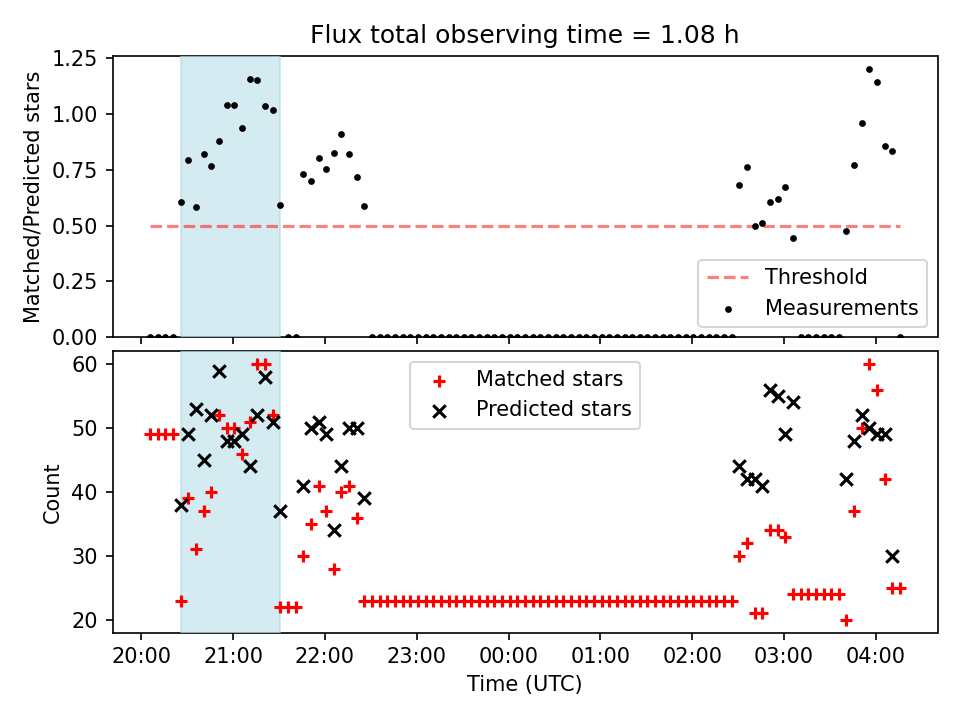 Flux total observing time = 1.08 h

Matched/Predicted stars

1.25
1.00
0.75
0.50
0.25
0.00

Threshold
Measurements

Count

60
50
40
30
20

Matched stars
Predicted stars

20:00
21:00
22:00
23:00
00:00
01:00
02:00
03:00
04:00

Time (UTC)